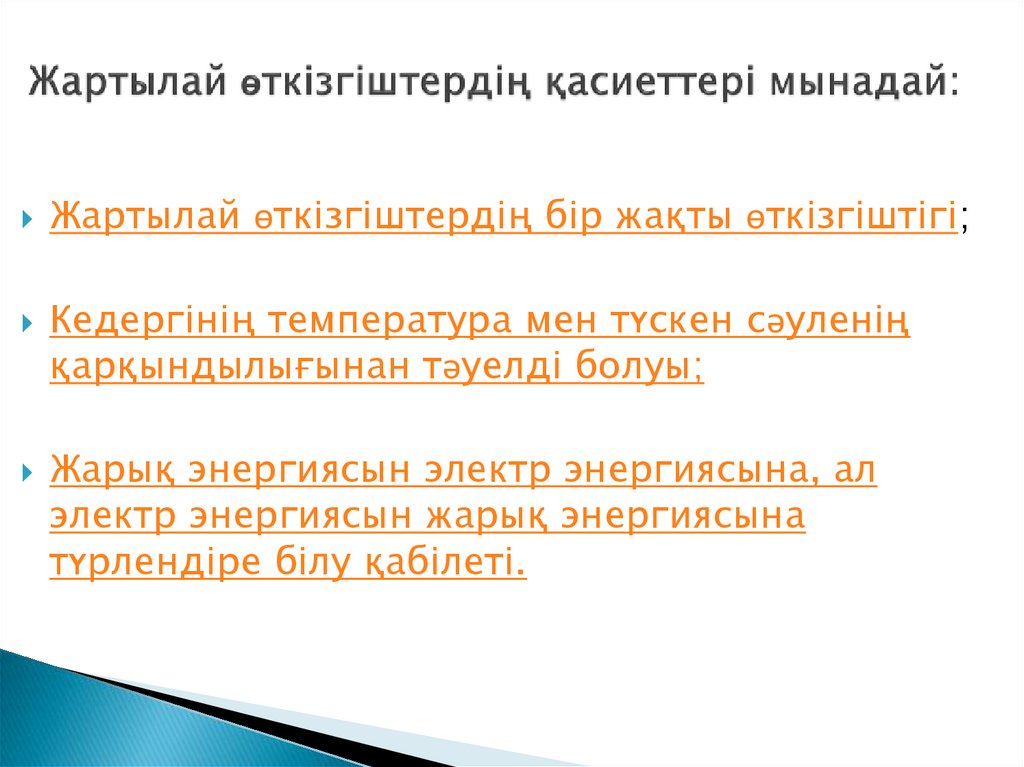 Жартылай өткізгіштердің қасиеттері мынадай:

Жартылай өткізгіштердің бір жақты өткізгіштігі;

Кедергінің температура мен түскен сәуленің қарқындылығынан тәуелді болуы;

Жарық энергиясын электр энергиясына, ал электр энергиясын жарық энергиясына түрлендіре білу қабілеті.